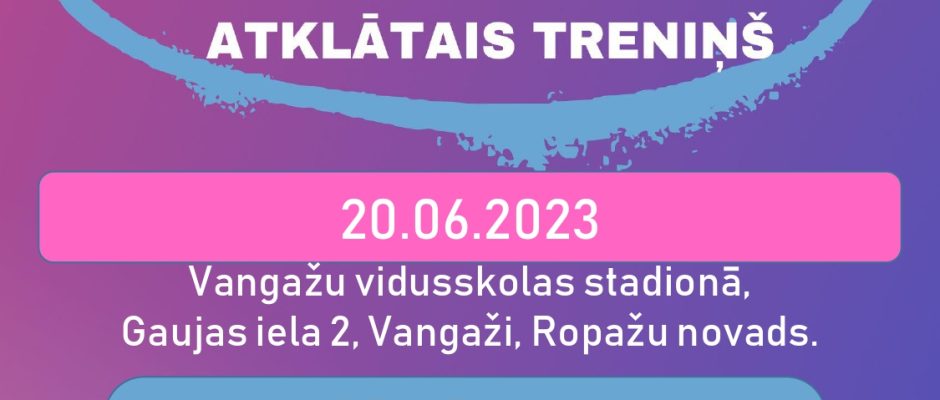 ATKLĀTAIS TRENIŅŠ

20.06.2023

Vangažu vidusskolas stadionā, Gaujas iela 2, Vangaži, Ropažu novads.